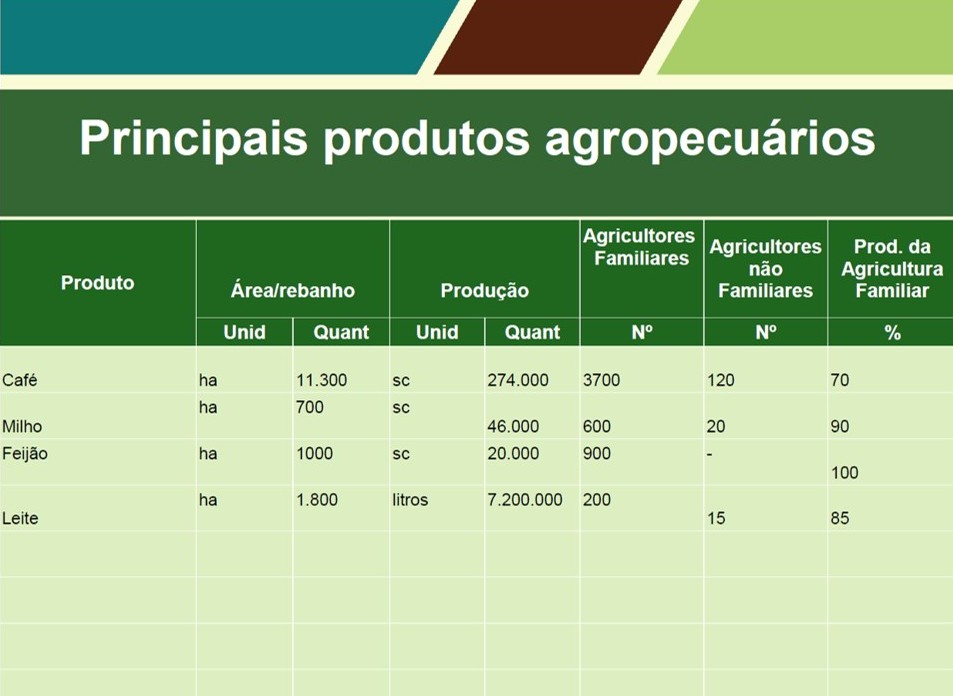 Principais produtos agropecuários

| Produto | Área/rebanho | | Produção | | Agricultores Familiares | Agricultores não Familiares | Prod. da Agricultura Familiar |
|---|---|---|---|---|---|---|---|
| | Unid | Quant | Unid | Quant | Nº | Nº | % |
| Café | ha | 11.300 | sc | 274.000 | 3700 | 120 | 70 |
| Milho | ha | 700 | sc | 46.000 | 600 | 20 | 90 |
| Feijão | ha | 1000 | sc | 20.000 | 900 | - | 100 |
| Leite | ha | 1.800 | litros | 7.200.000 | 200 | 15 | 85 |